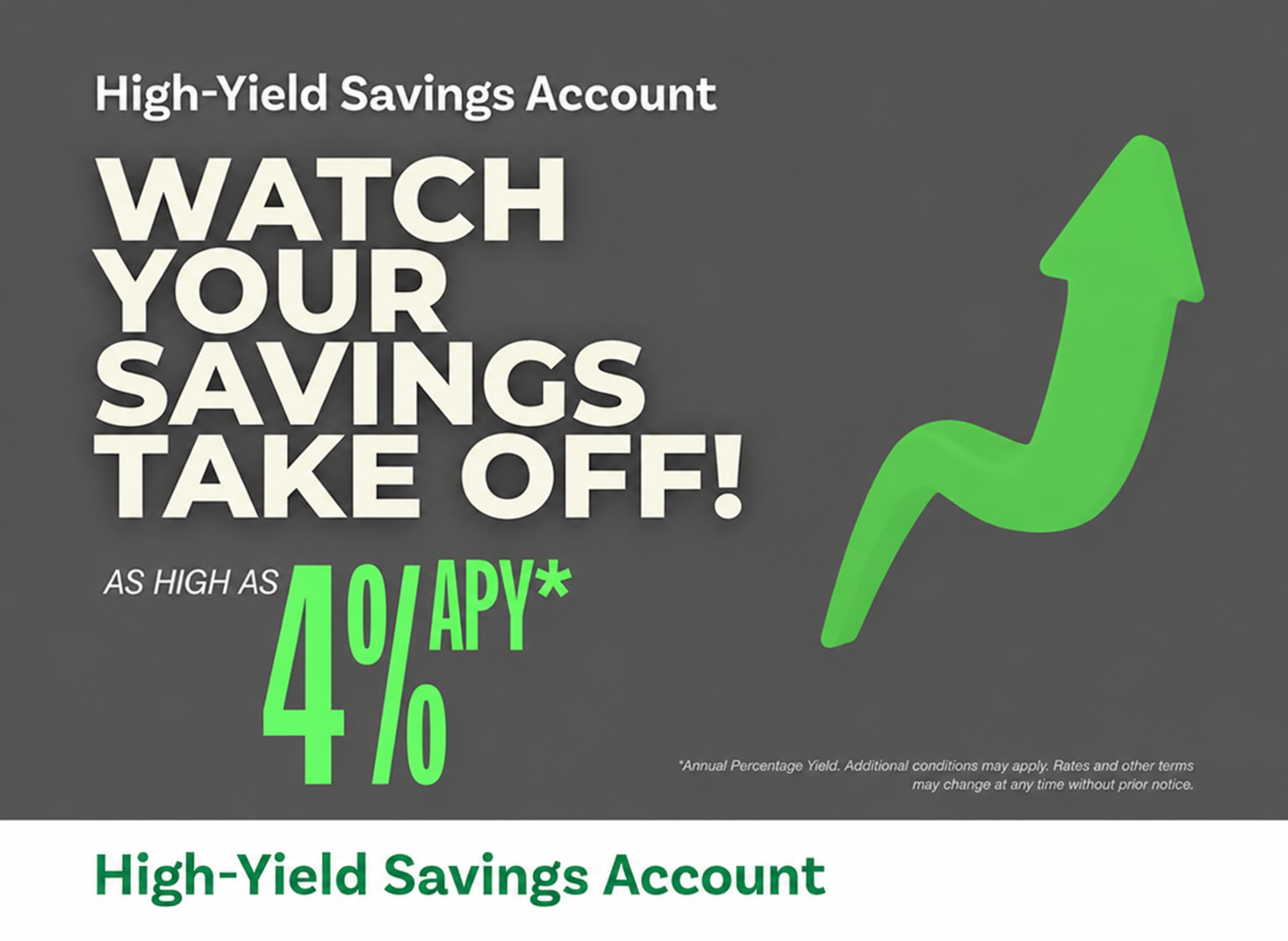 High-Yield Savings Account

WATCH YOUR SAVINGS TAKE OFF!

AS HIGH AS 4% APY*

*Annual Percentage Yield. Additional conditions may apply. Rates and other terms may change at any time without prior notice.

High-Yield Savings Account